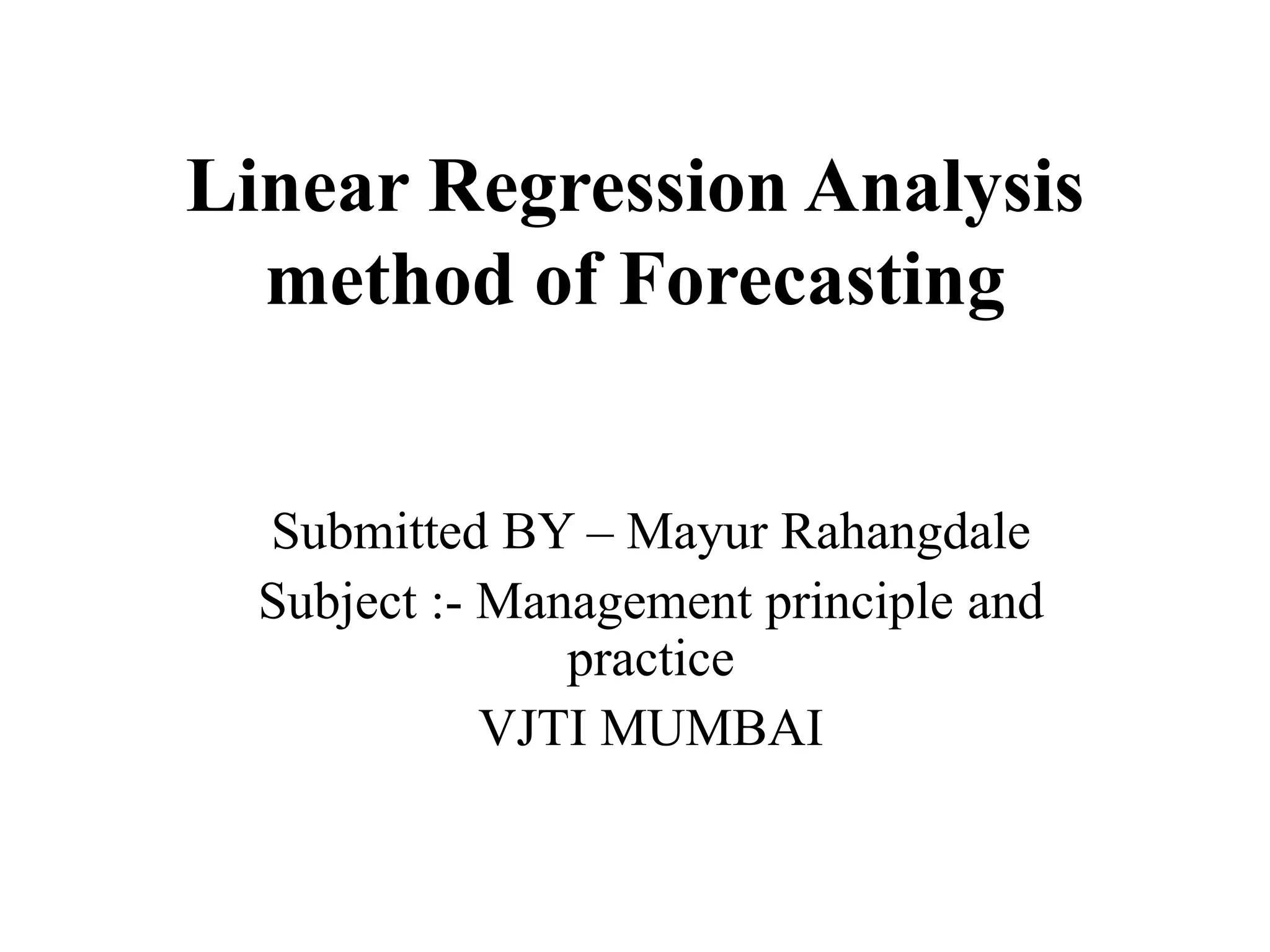 Linear Regression Analysis method of Forecasting

Submitted BY – Mayur Rahangdale
Subject :- Management principle and practice
VJTI MUMBAI